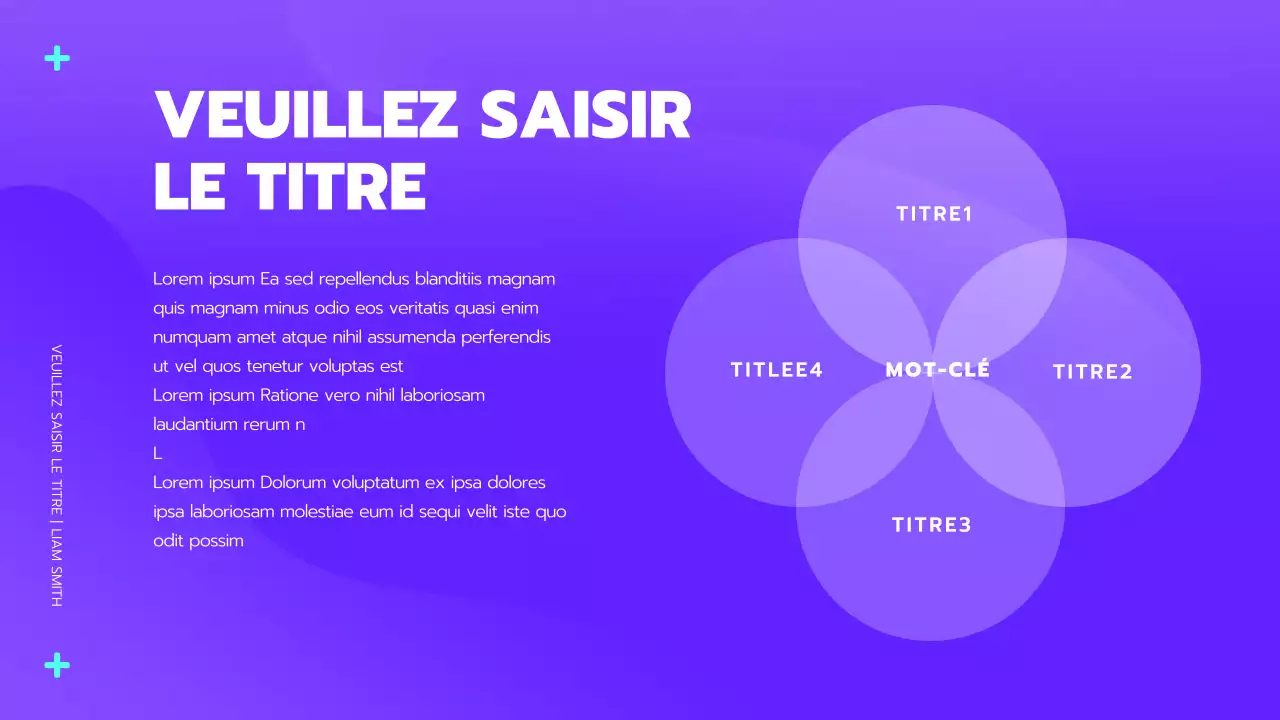 VEUILLEZ SAISIR LE TITRE

Lorem ipsum Ea sed repellendus blanditiis magnam quis magnam minus odio eos veritatis quasi enim numquam amet atque nihil assumenda perferendis ut vel quos tenetur voluptas est
Lorem ipsum Ratione vero nihil laboriosam laudantium rerum n
L
Lorem ipsum Dolorum voluptatum ex ipsa dolores ipsa laboriosam molestiae eum id sequi velit iste quo odit possim

VEUILLEZ SAISIR LE TITRE | LIAM SMITH

TITRE1
TITLEE4
MOT-CLÉ
TITRE2
TITRE3